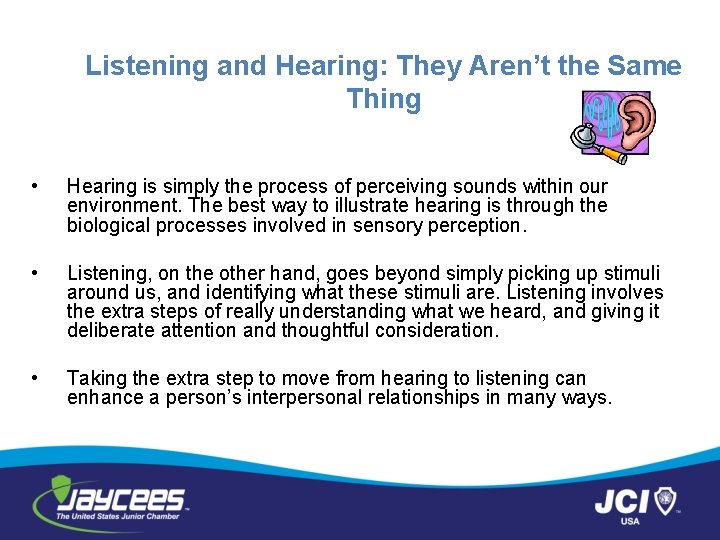 Listening and Hearing: They Aren't the Same Thing

• Hearing is simply the process of perceiving sounds within our environment. The best way to illustrate hearing is through the biological processes involved in sensory perception.

• Listening, on the other hand, goes beyond simply picking up stimuli around us, and identifying what these stimuli are. Listening involves the extra steps of really understanding what we heard, and giving it deliberate attention and thoughtful consideration.

• Taking the extra step to move from hearing to listening can enhance a person's interpersonal relationships in many ways.

JAYCEES
The United States Junior Chamber

JCI
USA